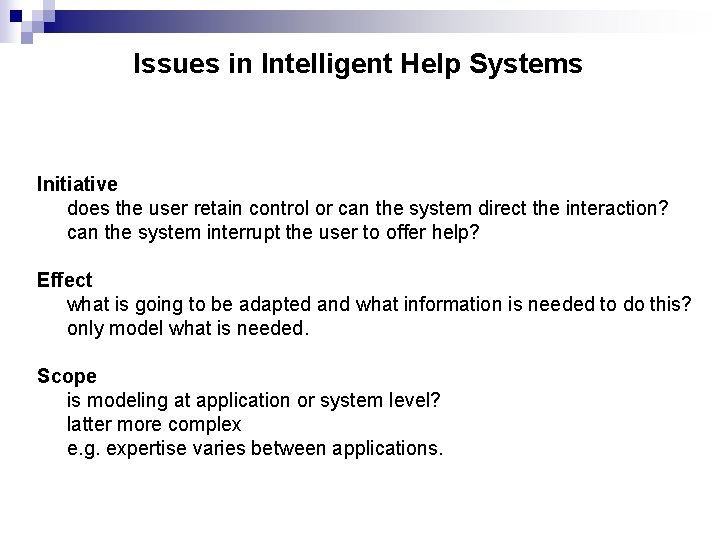 Issues in Intelligent Help Systems

Initiative
does the user retain control or can the system direct the interaction?
can the system interrupt the user to offer help?

Effect
what is going to be adapted and what information is needed to do this?
only model what is needed.

Scope
is modeling at application or system level?
latter more complex
e.g. expertise varies between applications.